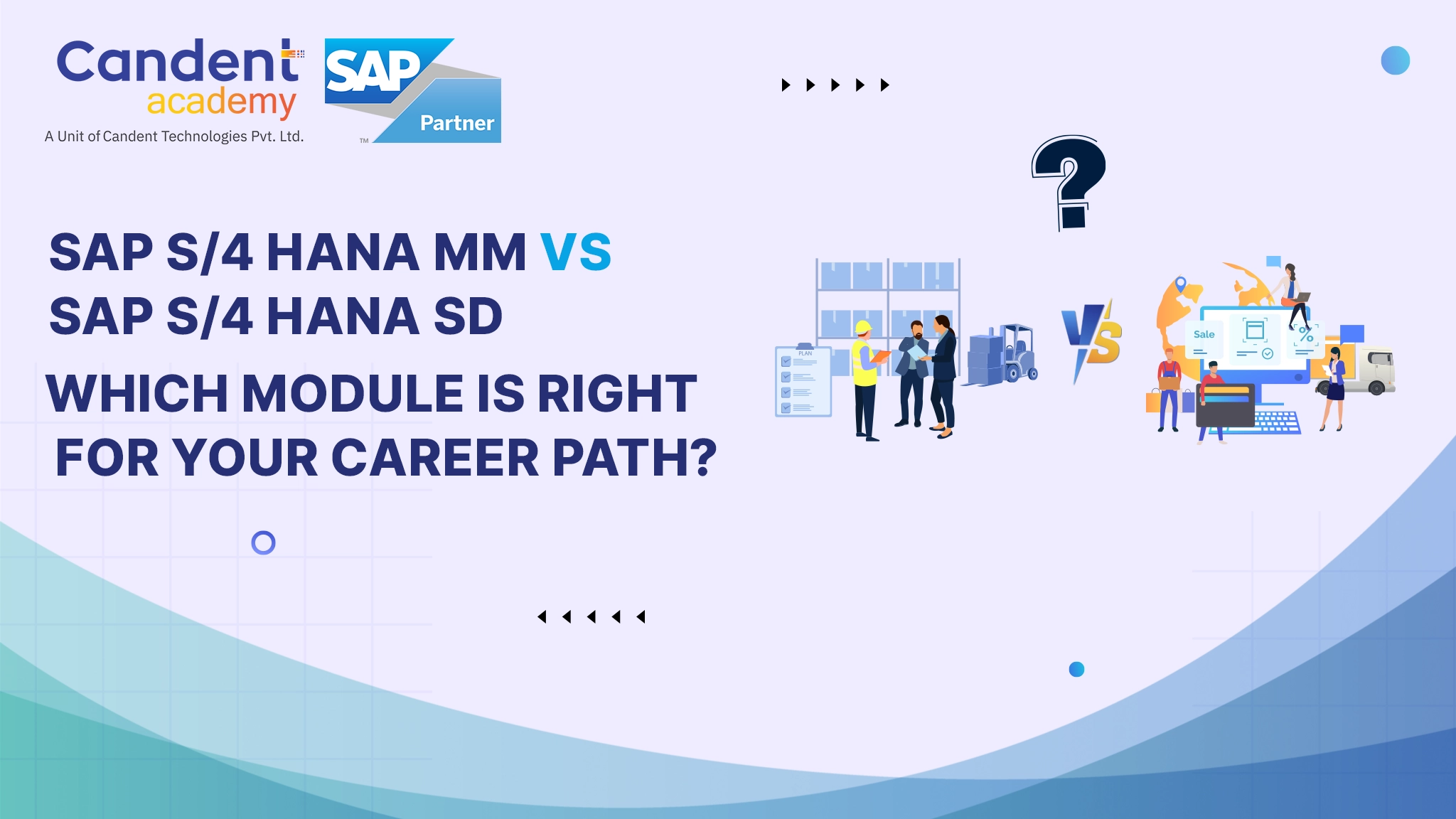 Candent academy
A Unit of Candent Technologies Pvt. Ltd.

SAP Partner
TM

SAP S/4 HANA MM VS
SAP S/4 HANA SD
WHICH MODULE IS RIGHT
FOR YOUR CAREER PATH?

?

PLAN

VS

Sale

%